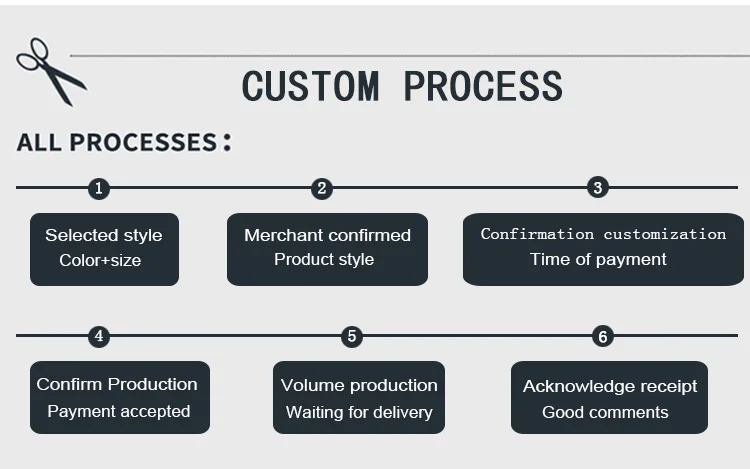 CUSTOM PROCESS

ALL PROCESSES：

1

Selected style
Color+size

2

Merchant confirmed
Product style

3

Confirmation customization
Time of payment

4

Confirm Production
Payment accepted

5

Volume production
Waiting for delivery

6

Acknowledge receipt
Good comments